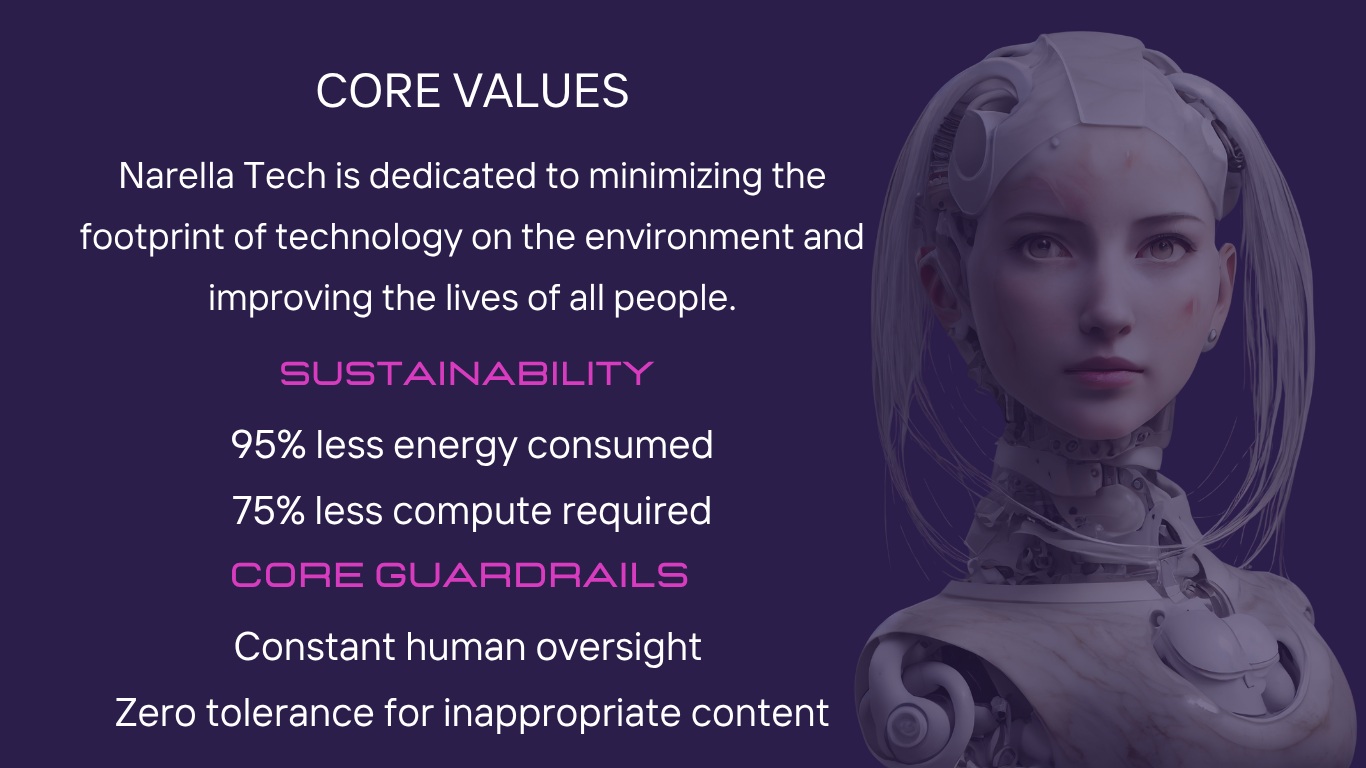 CORE VALUES

Narella Tech is dedicated to minimizing the footprint of technology on the environment and improving the lives of all people.

SUSTAINABILITY

95% less energy consumed

75% less compute required

CORE GUARDRAILS

Constant human oversight

Zero tolerance for inappropriate content